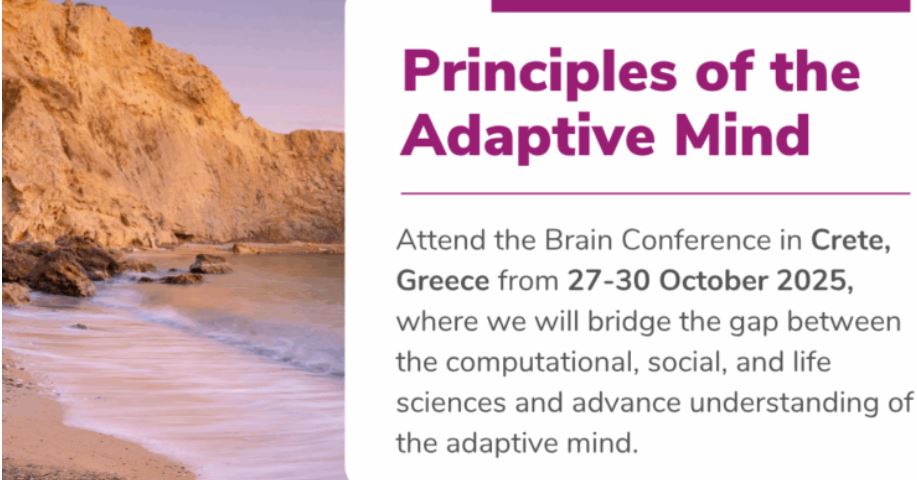 Principles of the Adaptive Mind

Attend the Brain Conference in Crete, Greece from 27-30 October 2025, where we will bridge the gap between the computational, social, and life sciences and advance understanding of the adaptive mind.